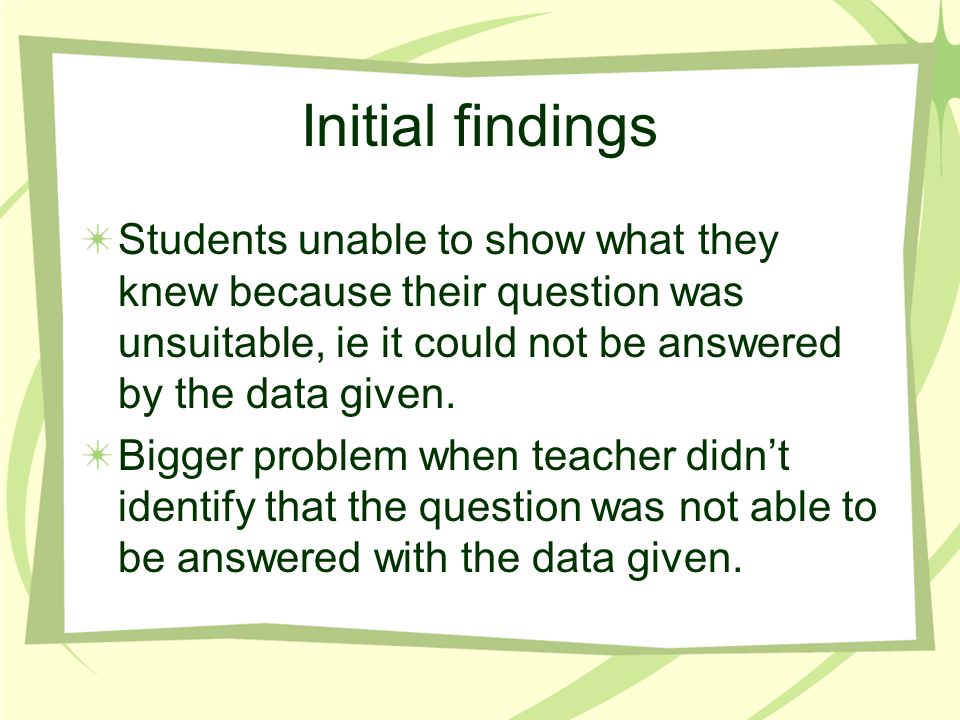 Initial findings

Students unable to show what they knew because their question was unsuitable, ie it could not be answered by the data given.

Bigger problem when teacher didn’t identify that the question was not able to be answered with the data given.